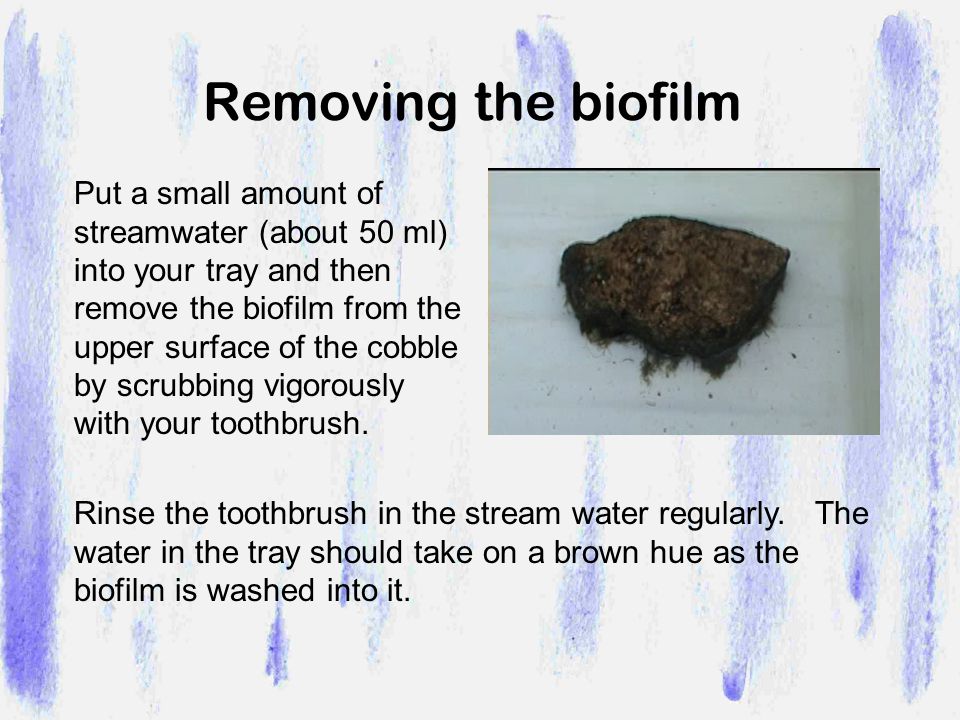 Removing the biofilm

Put a small amount of streamwater (about 50 ml) into your tray and then remove the biofilm from the upper surface of the cobble by scrubbing vigorously with your toothbrush.

Rinse the toothbrush in the stream water regularly. The water in the tray should take on a brown hue as the biofilm is washed into it.